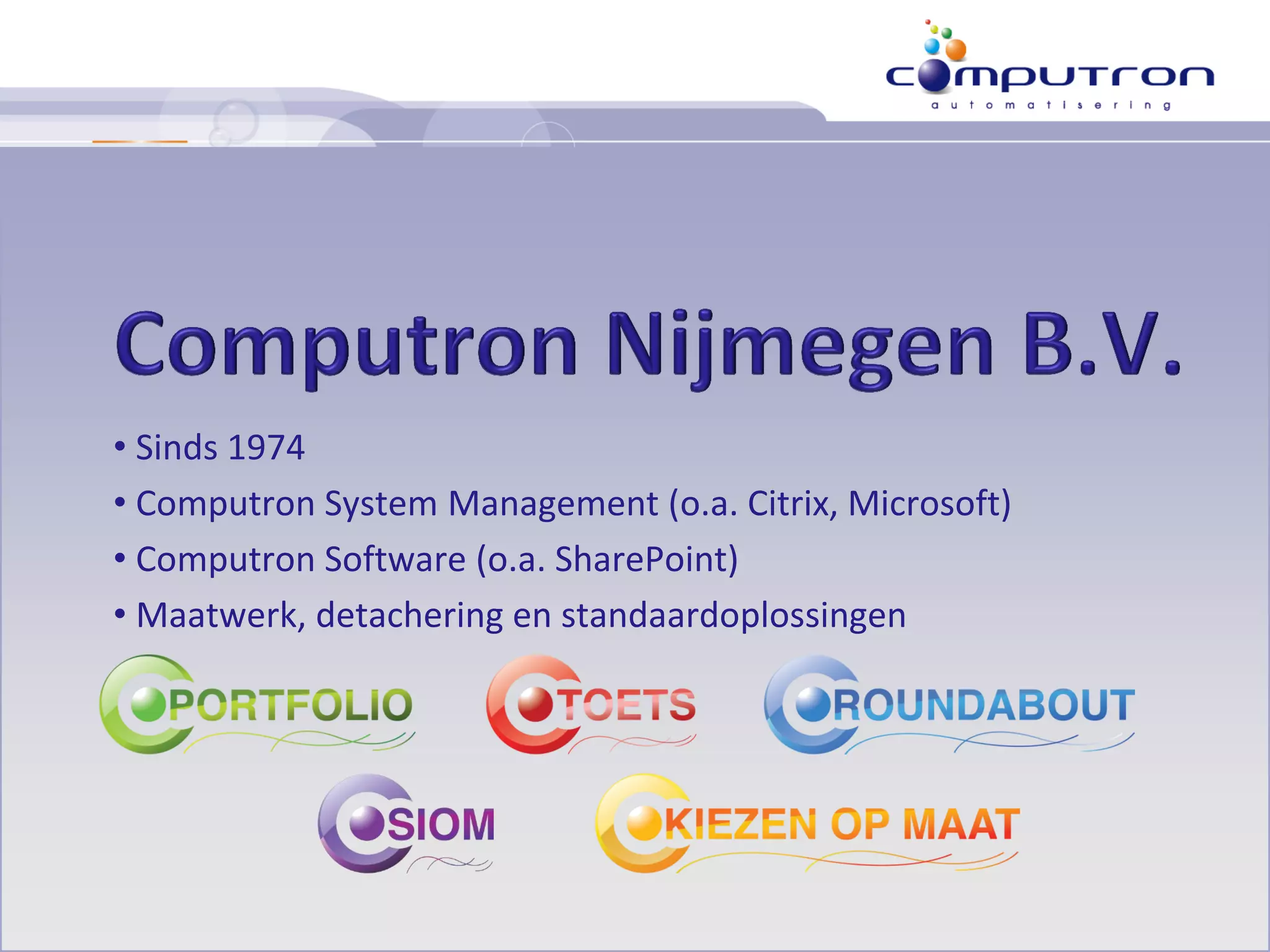 computron
automatisering

Computron Nijmegen B.V.

• Sinds 1974
• Computron System Management (o.a. Citrix, Microsoft)
• Computron Software (o.a. SharePoint)
• Maatwerk, detachering en standaardoplossingen

PORTFOLIO TOETS ROUNDABOUT

SIOM KIEZEN OP MAAT